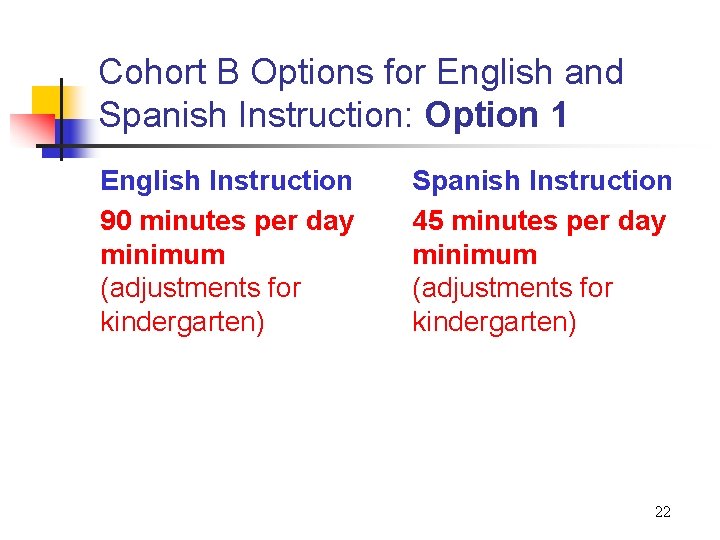 Cohort B Options for English and Spanish Instruction: Option 1

English Instruction

90 minutes per day minimum (adjustments for kindergarten)

Spanish Instruction

45 minutes per day minimum (adjustments for kindergarten)

22